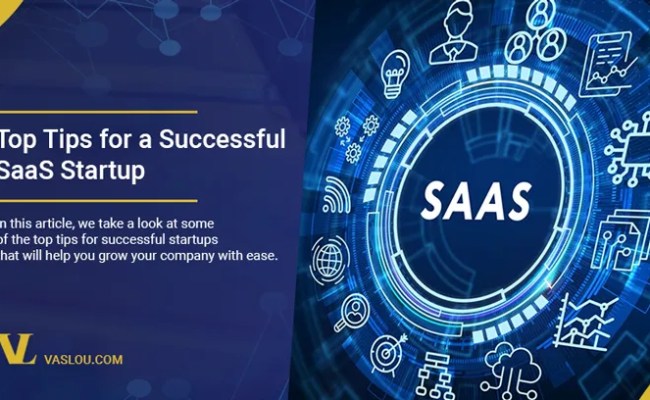 Top Tips for a Successful SaaS Startup

n this article, we take a look at some of the top tips for successful startups hat will help you grow your company with ease.

VL VASLOU.COM

SAAS